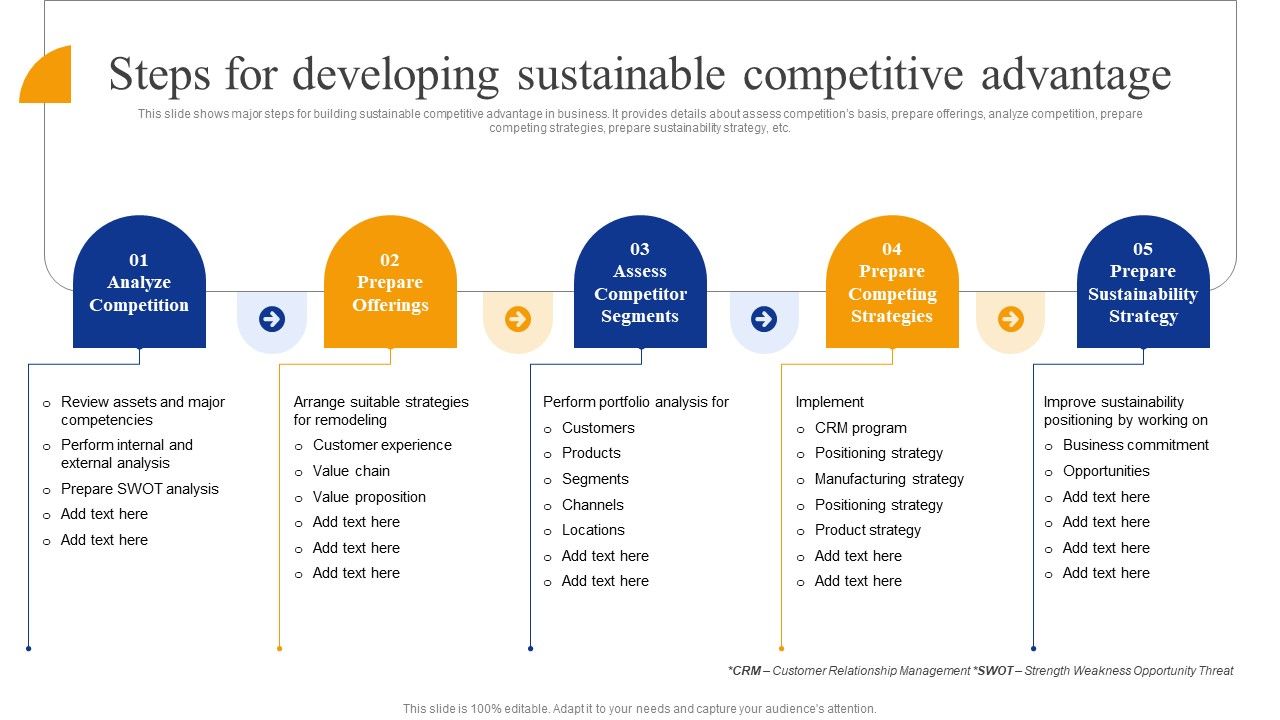 Steps for developing sustainable competitive advantage

This slide shows major steps for building sustainable competitive advantage in business. It provides details about assess competition's basis, prepare offerings, analyze competition, prepare competing strategies, prepare sustainability strategy, etc.

01
Analyze Competition

02
Prepare Offerings

03
Assess Competitor Segments

04
Prepare Competing Strategies

05
Prepare Sustainability Strategy

o Review assets and major competencies
o Perform internal and external analysis
o Prepare SWOT analysis
o Add text here
o Add text here

Arrange suitable strategies for remodeling
o Customer experience
o Value chain
o Value proposition
o Add text here
o Add text here
o Add text here

Perform portfolio analysis for
o Customers
o Products
o Segments
o Channels
o Locations
o Add text here
o Add text here

Implement
o CRM program
o Positioning strategy
o Manufacturing strategy
o Positioning strategy
o Product strategy
o Add text here
o Add text here

Improve sustainability positioning by working on
o Business commitment
o Opportunities
o Add text here
o Add text here
o Add text here
o Add text here

*CRM – Customer Relationship Management *SWOT – Strength Weakness Opportunity Threat

This slide is 100% editable. Adapt it to your needs and capture your audience's attention.